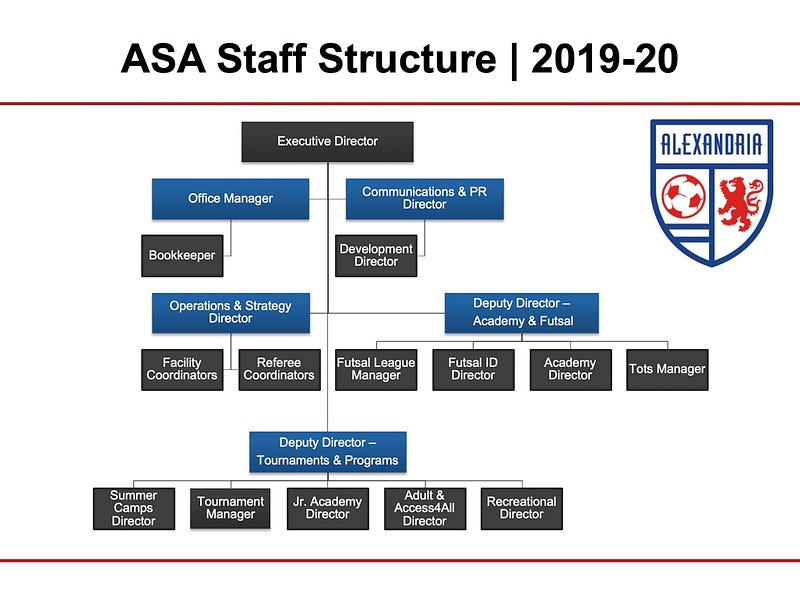 ASA Staff Structure | 2019-20

ALEXANDRIA

Executive Director

Office Manager

Communications & PR Director

Bookkeeper

Development Director

Operations & Strategy Director

Deputy Director – Academy & Futsal

Facility Coordinators

Referee Coordinators

Futsal League Manager

Futsal ID Director

Academy Director

Tots Manager

Deputy Director – Tournaments & Programs

Summer Camps Director

Tournament Manager

Jr. Academy Director

Adult & Access4All Director

Recreational Director